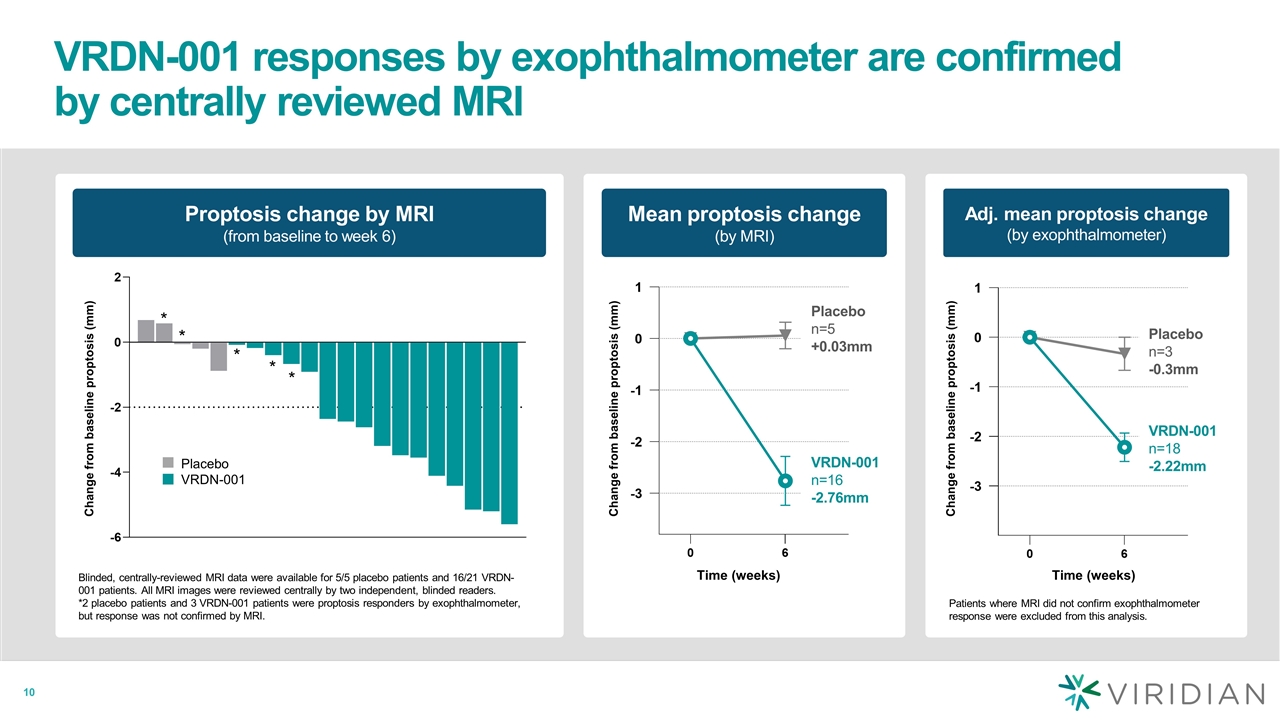 VRDN-001 responses by exophthalmometer are confirmed by centrally reviewed MRI

Proptosis change by MRI
(from baseline to week 6)

Change from baseline proptosis (mm)

2
0
-2
-4
-6

*
*
*
*
*

Placebo
VRDN-001

Blinded, centrally-reviewed MRI data were available for 5/5 placebo patients and 16/21 VRDN-001 patients. All MRI images were reviewed centrally by two independent, blinded readers.
*2 placebo patients and 3 VRDN-001 patients were proptosis responders by exophthalmometer, but response was not confirmed by MRI.

Mean proptosis change
(by MRI)

Change from baseline proptosis (mm)

1
0
-1
-2
-3

Placebo
n=5
+0.03mm

VRDN-001
n=16
-2.76mm

0
6
Time (weeks)

Adj. mean proptosis change
(by exophthalmometer)

Change from baseline proptosis (mm)

1
0
-1
-2
-3

Placebo
n=3
-0.3mm

VRDN-001
n=18
-2.22mm

0
6
Time (weeks)

Patients where MRI did not confirm exophthalmometer response were excluded from this analysis.

10

VIRIDIAN